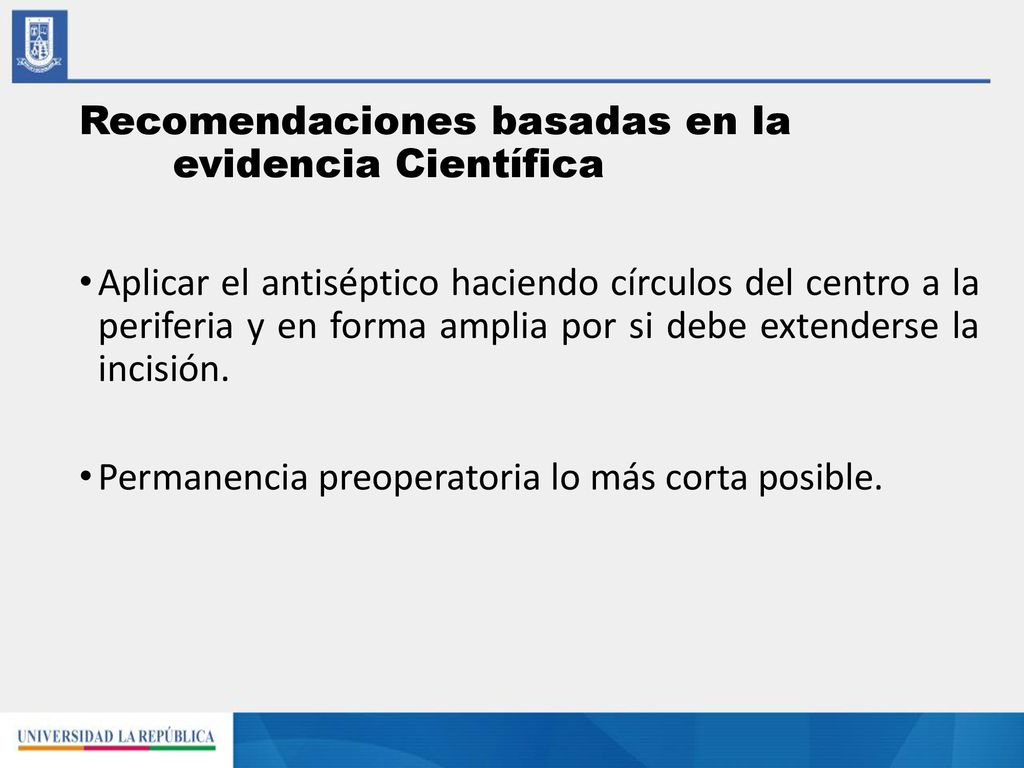 Recomendaciones basadas en la evidencia Científica

• Aplicar el antiséptico haciendo círculos del centro a la periferia y en forma amplia por si debe extenderse la incisión.

• Permanencia preoperatoria lo más corta posible.

UNIVERSIDAD LA REPÚBLICA